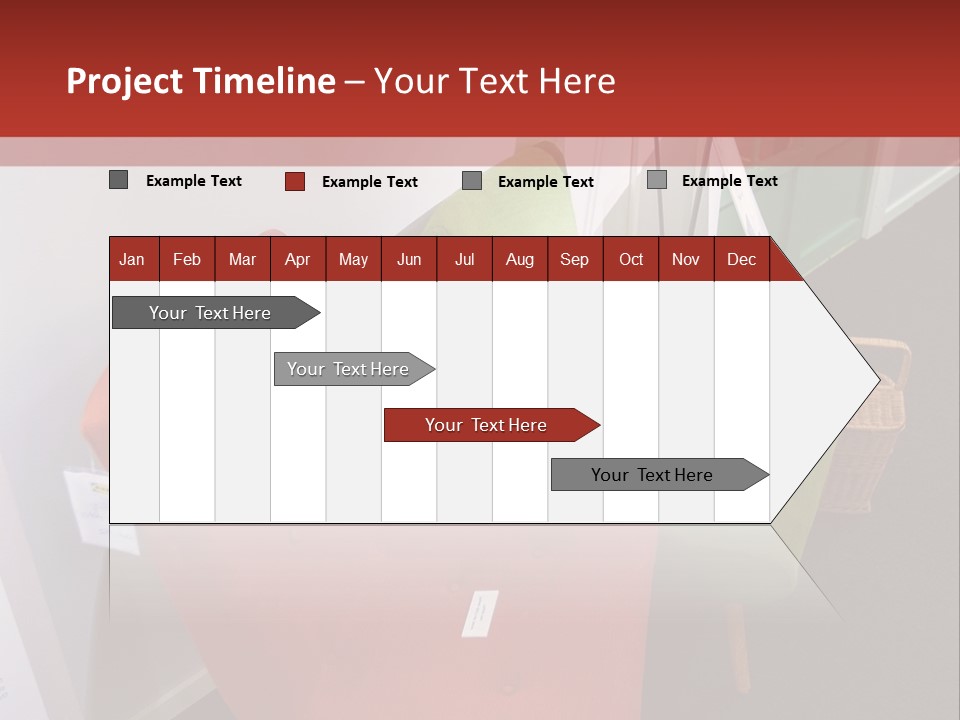 Project Timeline – Your Text Here

Example Text
Example Text
Example Text
Example Text

| Jan | Feb | Mar | Apr | May | Jun | Jul | Aug | Sep | Oct | Nov | Dec |
|---|---|---|---|---|---|---|---|---|---|---|---|

Your Text Here

Your Text Here

Your Text Here

Your Text Here